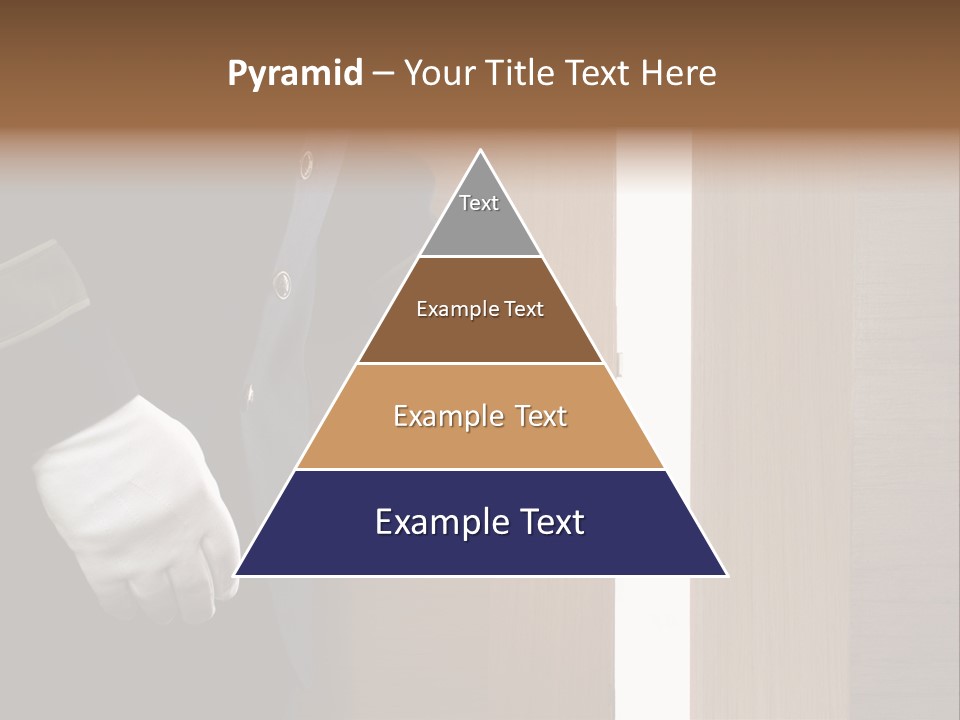 Pyramid – Your Title Text Here

Text

Example Text

Example Text

Example Text